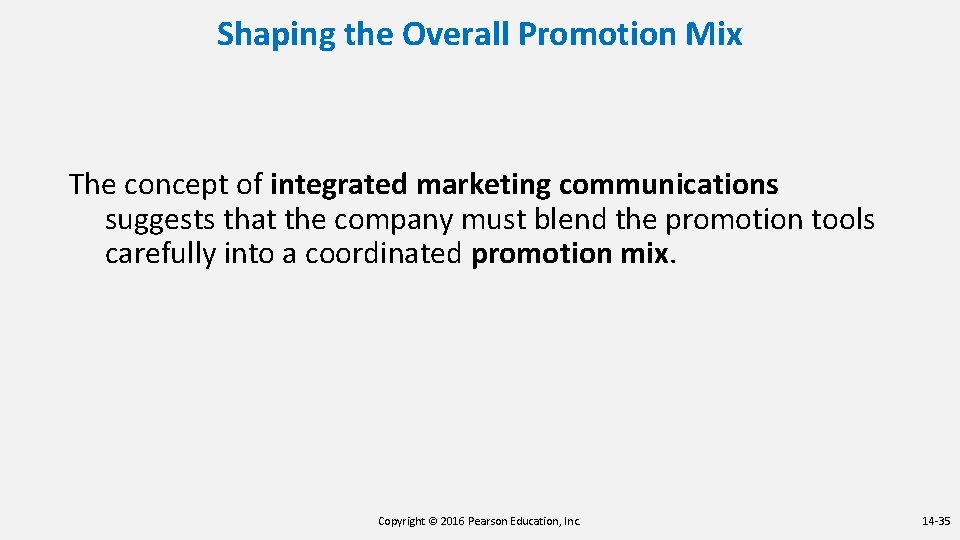 Shaping the Overall Promotion Mix

The concept of integrated marketing communications suggests that the company must blend the promotion tools carefully into a coordinated promotion mix.

Copyright © 2016 Pearson Education, Inc.

14-35